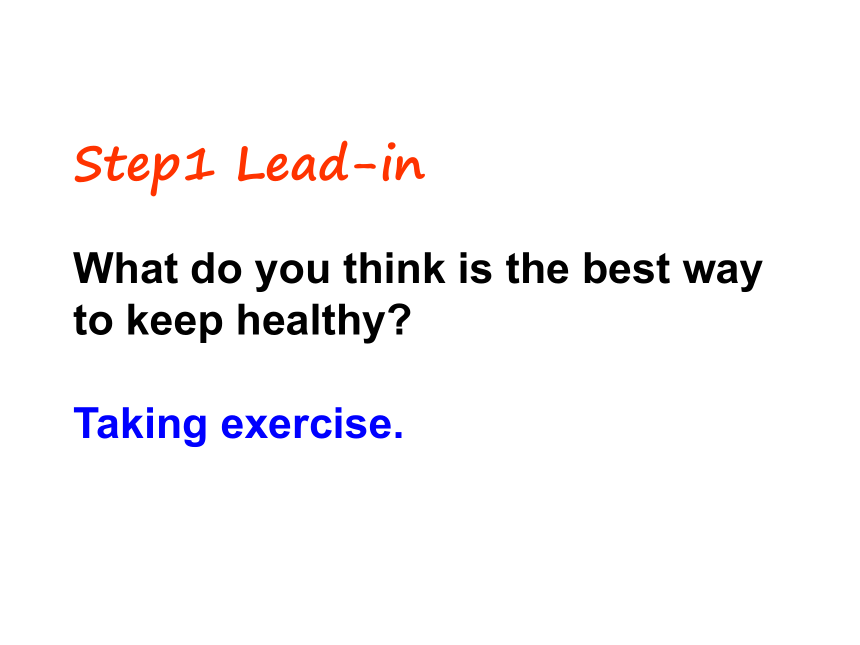 Step1 Lead-in

What do you think is the best way to keep healthy?

Taking exercise.